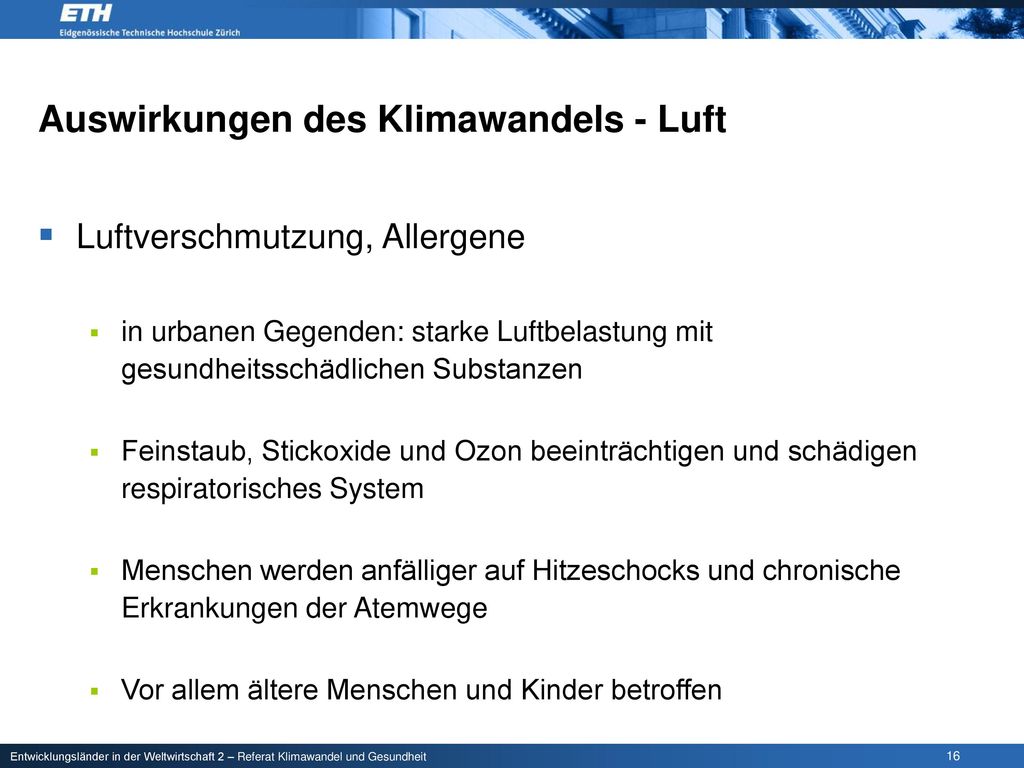 ETH
Eidgenössische Technische Hochschule Zürich

Auswirkungen des Klimawandels - Luft

Luftverschmutzung, Allergene

in urbanen Gegenden: starke Luftbelastung mit gesundheitsschädlichen Substanzen

Feinstaub, Stickoxide und Ozon beeinträchtigen und schädigen respiratorisches System

Menschen werden anfälliger auf Hitzeschocks und chronische Erkrankungen der Atemwege

Vor allem ältere Menschen und Kinder betroffen

Entwicklungsländer in der Weltwirtschaft 2 – Referat Klimawandel und Gesundheit

16